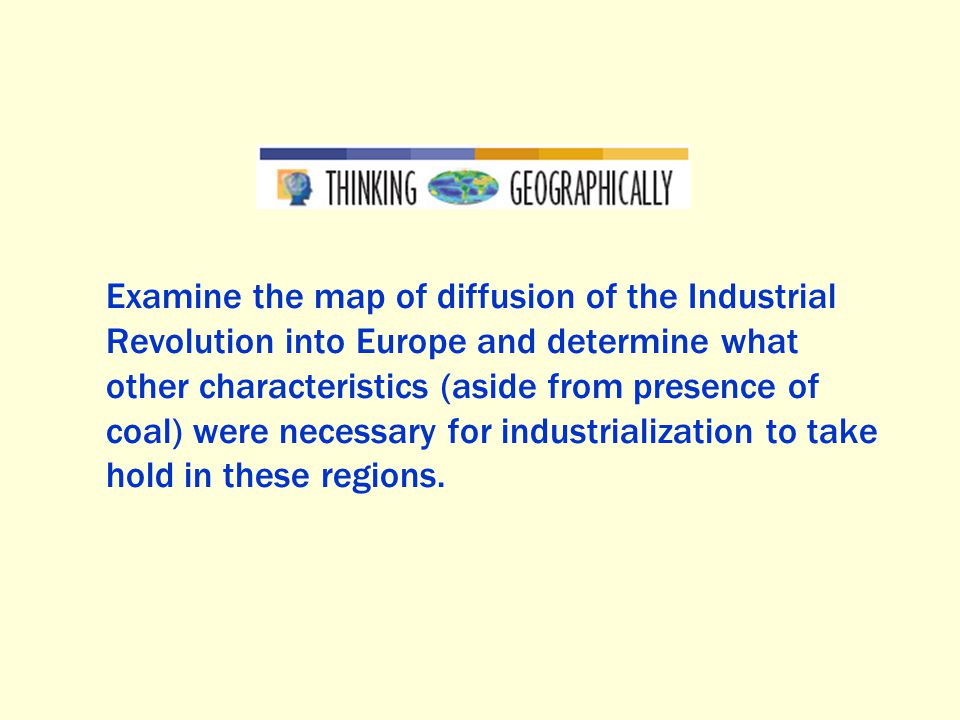 THINKING GEOGRAPHICALLY

Examine the map of diffusion of the Industrial Revolution into Europe and determine what other characteristics (aside from presence of coal) were necessary for industrialization to take hold in these regions.